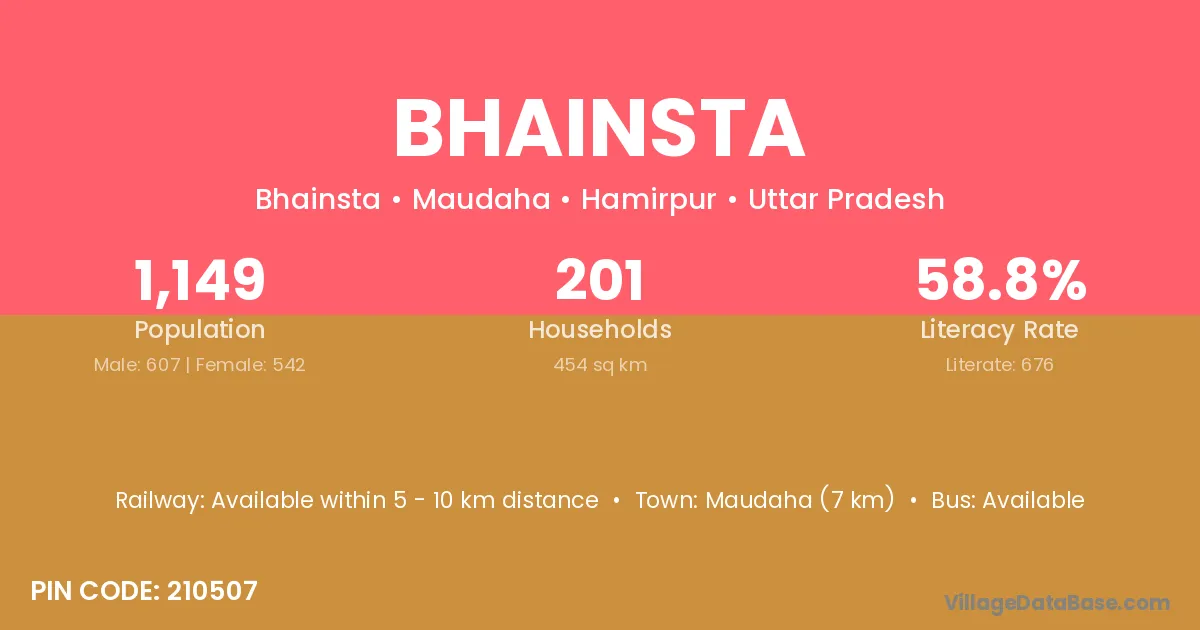 BHAINSTA

Bhainsta • Maudaha • Hamirpur • Uttar Pradesh

1,149
Population
Male: 607 | Female: 542

201
Households
454 sq km

58.8%
Literacy Rate
Literate: 676

Railway: Available within 5 - 10 km distance • Town: Maudaha (7 km) • Bus: Available

PIN CODE: 210507

VillageDataBase.com